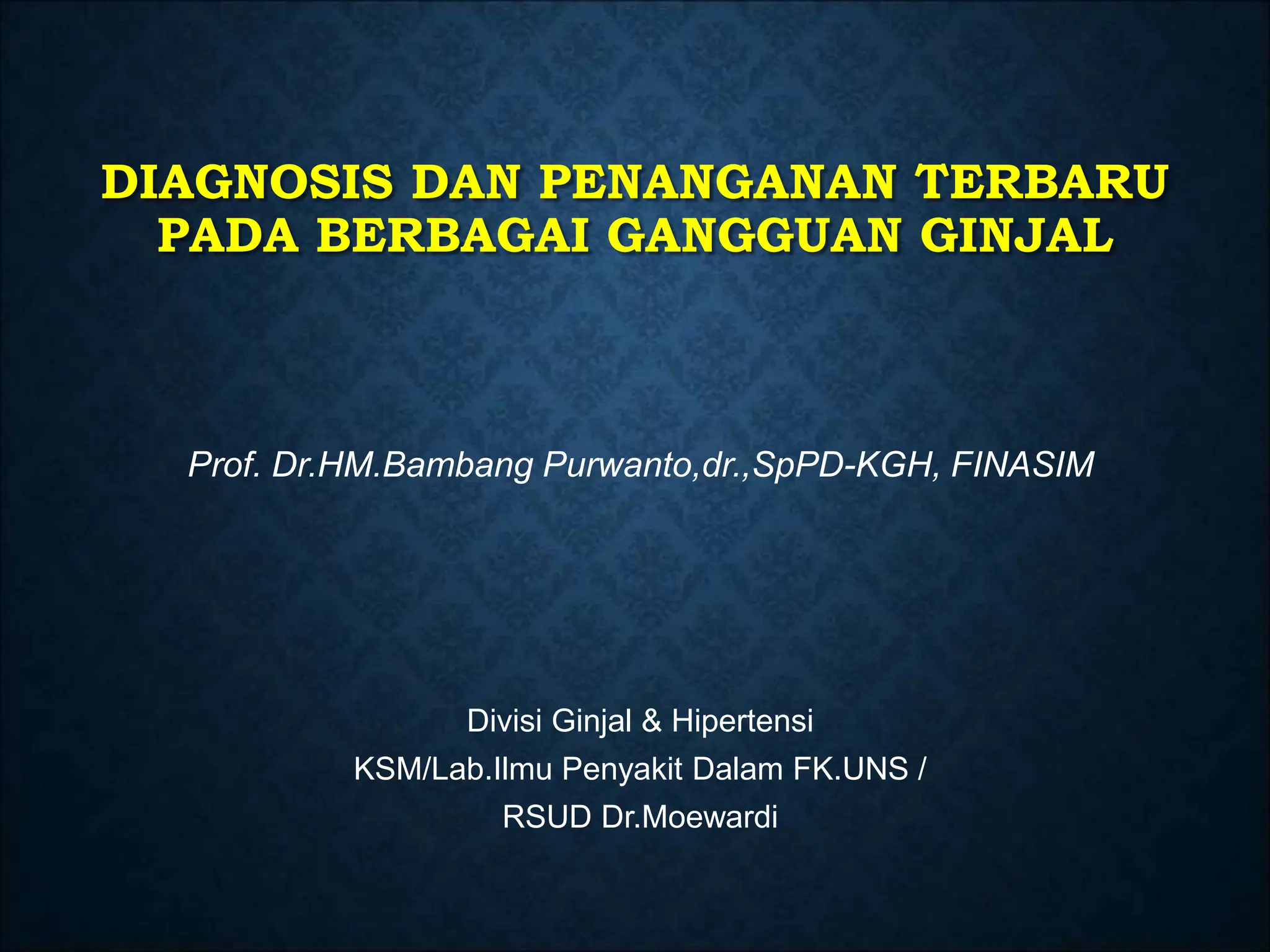 DIAGNOSIS DAN PENANGANAN TERBARU PADA BERBAGAI GANGGUAN GINJAL

Prof. Dr.HM.Bambang Purwanto,dr.,SpPD-KGH, FINASIM

Divisi Ginjal & Hipertensi
KSM/Lab.Ilmu Penyakit Dalam FK.UNS /
RSUD Dr.Moewardi